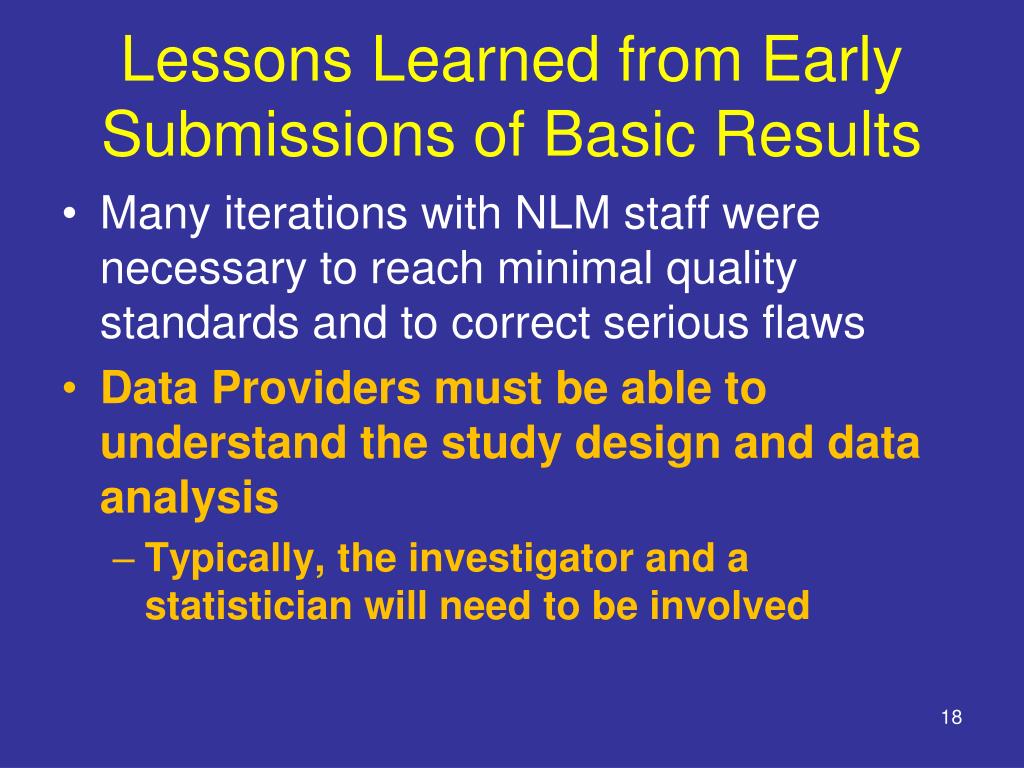 Lessons Learned from Early Submissions of Basic Results

• Many iterations with NLM staff were necessary to reach minimal quality standards and to correct serious flaws

• Data Providers must be able to understand the study design and data analysis

– Typically, the investigator and a statistician will need to be involved

18